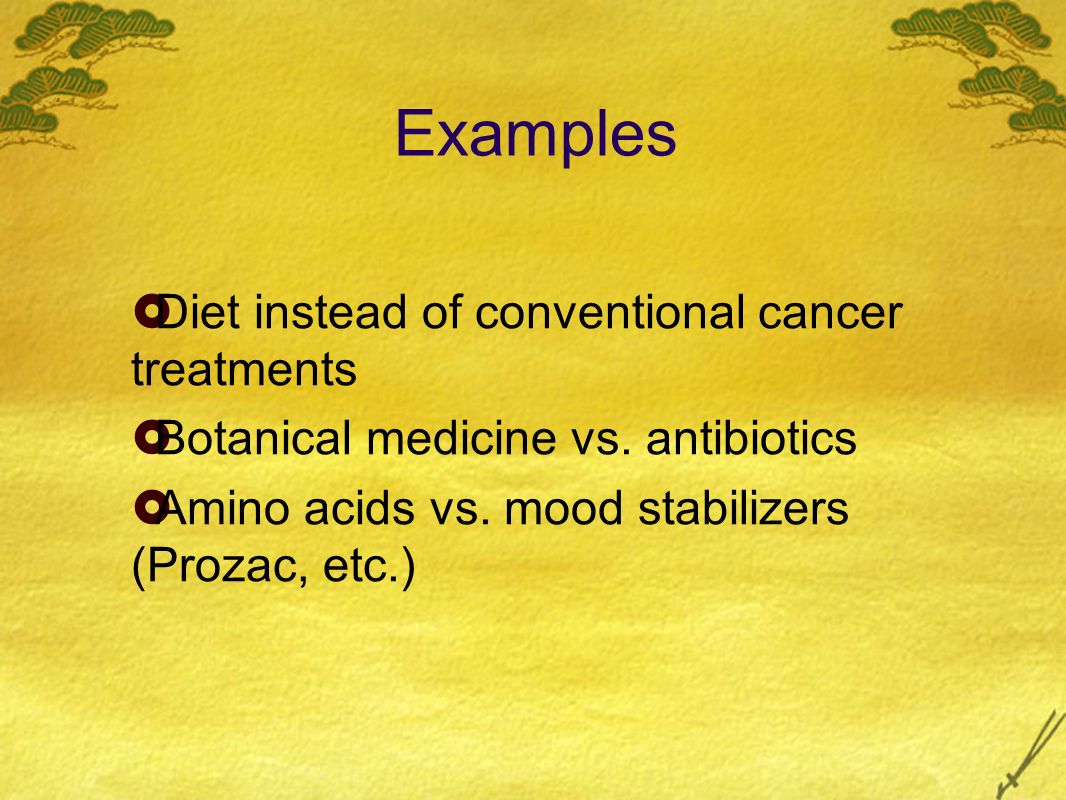 Examples

Diet instead of conventional cancer treatments

Botanical medicine vs. antibiotics

Amino acids vs. mood stabilizers (Prozac, etc.)